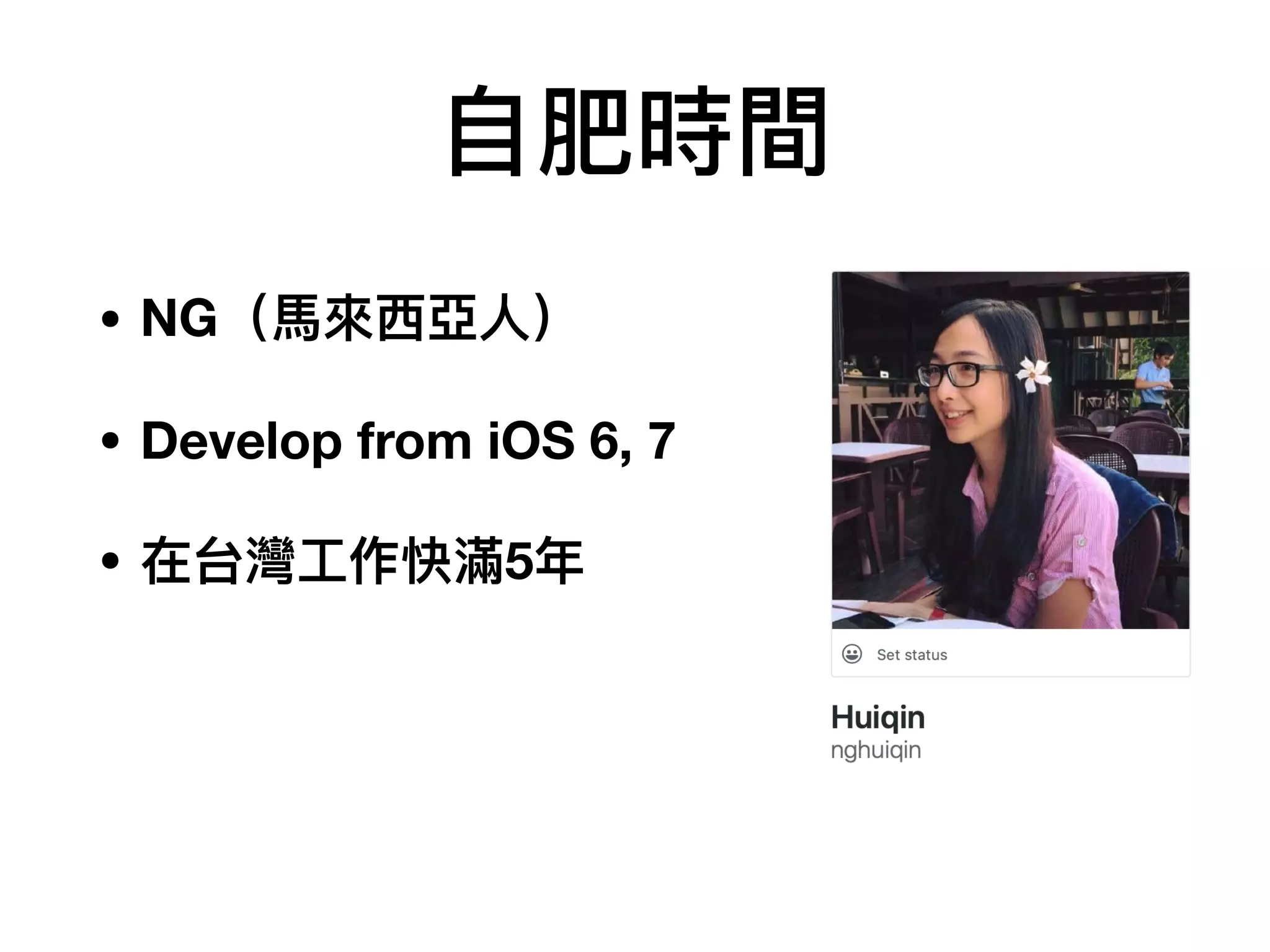 自肥時間

• NG（馬來西亞人）

• Develop from iOS 6, 7

• 在台灣工作快滿5年

Set status

Huiqin
nghuiqin